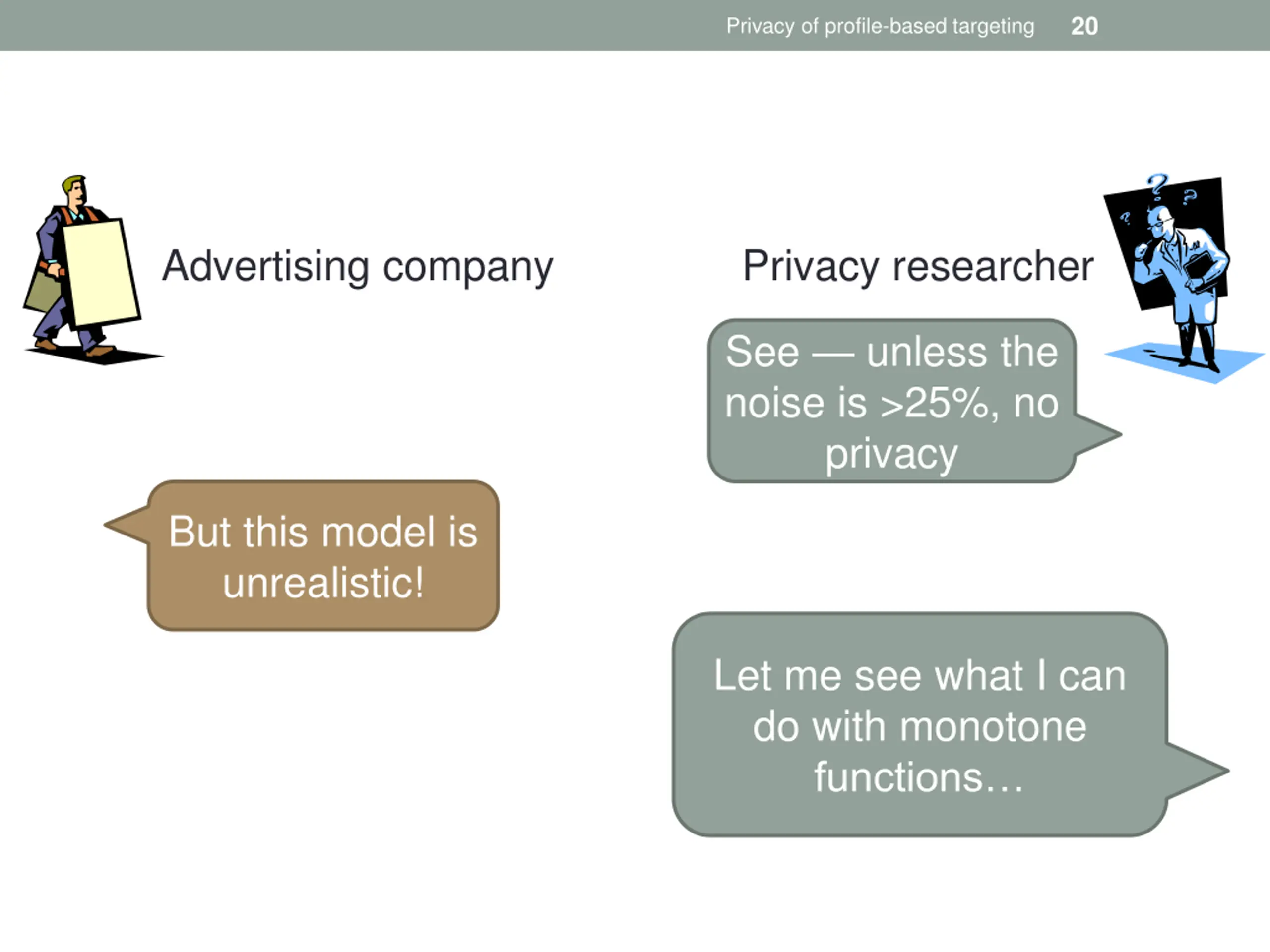 Privacy of profile-based targeting 20

Advertising company

Privacy researcher

See — unless the noise is >25%, no privacy

But this model is unrealistic!

Let me see what I can do with monotone functions…